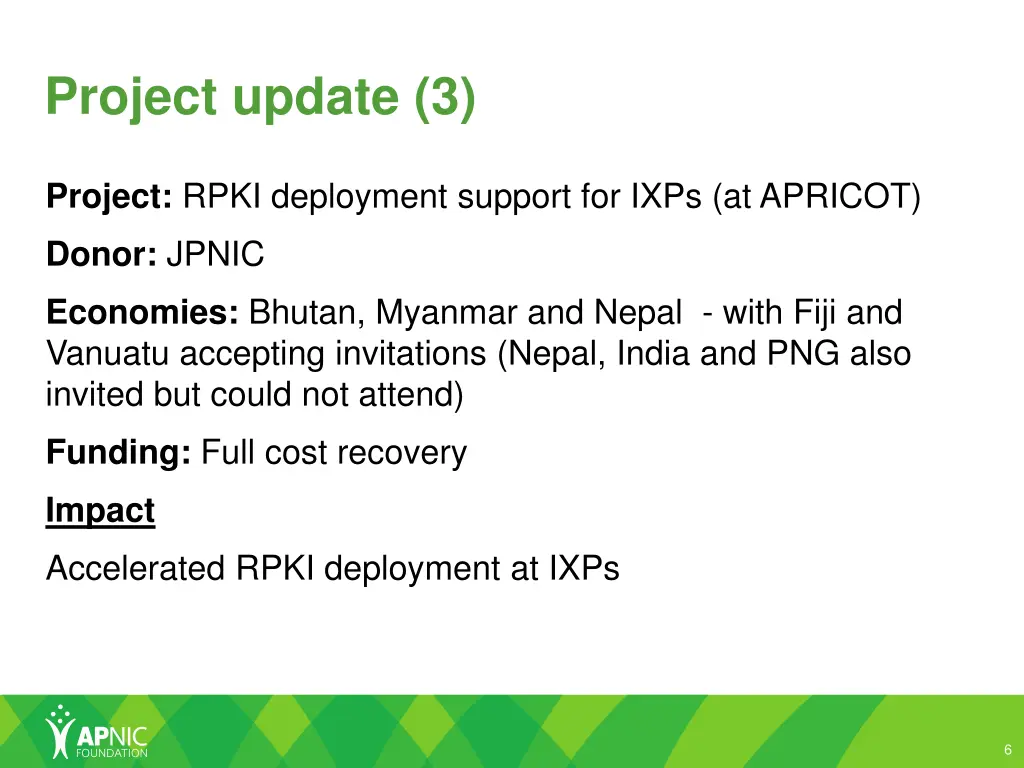 Project update (3)

Project: RPKI deployment support for IXPs (at APRICOT)

Donor: JPNIC

Economies: Bhutan, Myanmar and Nepal - with Fiji and Vanuatu accepting invitations (Nepal, India and PNG also invited but could not attend)

Funding: Full cost recovery

Impact

Accelerated RPKI deployment at IXPs

APNIC FOUNDATION

6